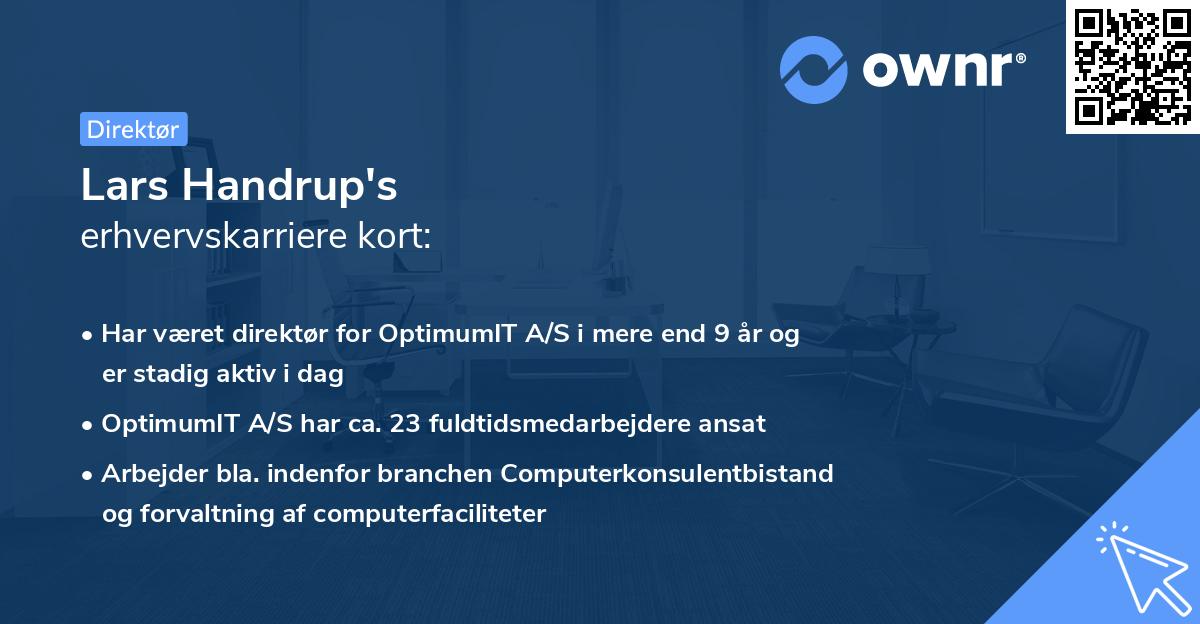 ownr®

Direktør

Lars Handrup's
erhvervskarriere kort:

• Har været direktør for OptimumIT A/S i mere end 9 år og er stadig aktiv i dag

• OptimumIT A/S har ca. 23 fuldtidsmedarbejdere ansat

• Arbejder bla. indenfor branchen Computerkonsulentbistand og forvaltning af computerfaciliteter